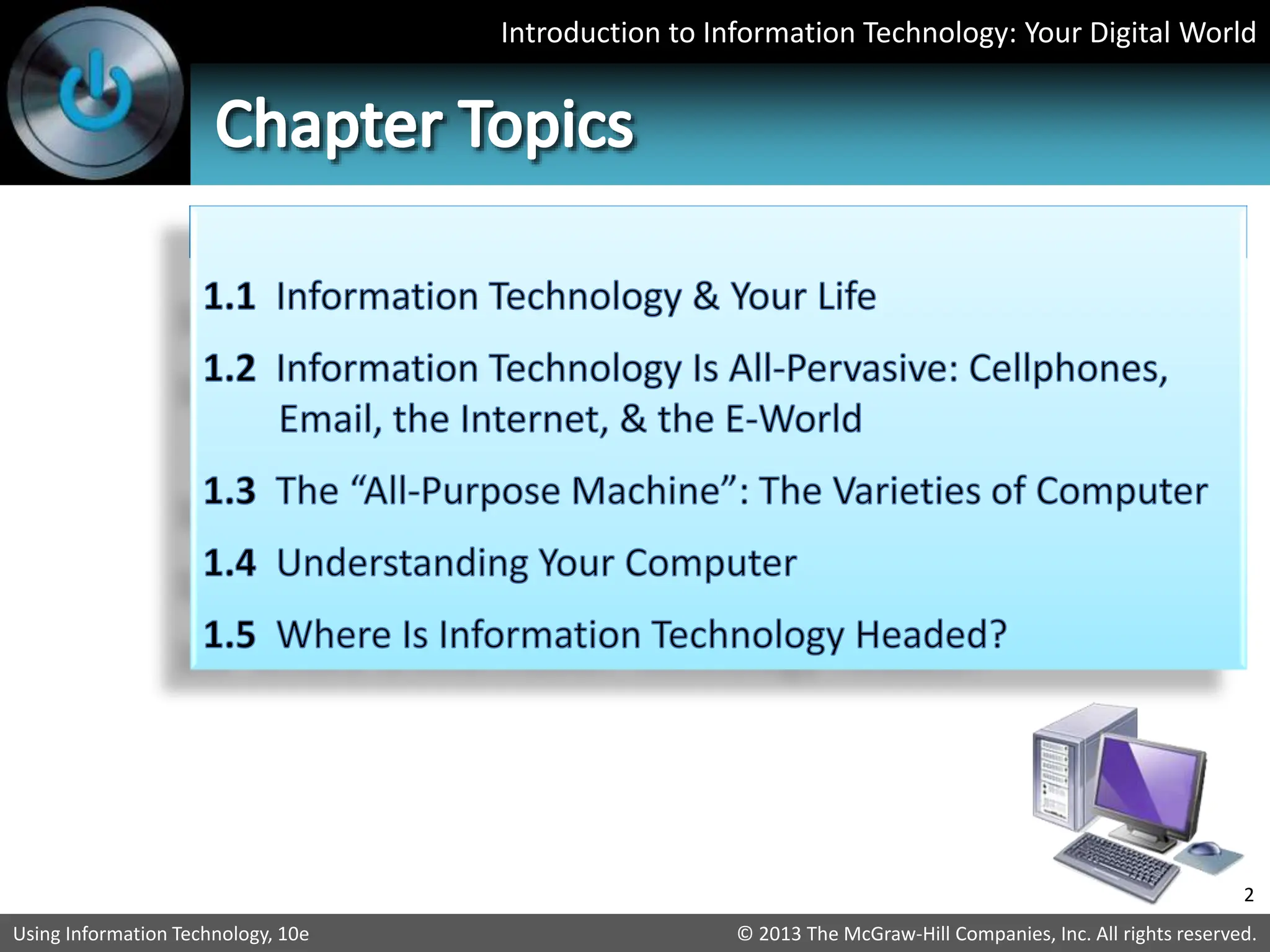 Introduction to Information Technology: Your Digital World

Chapter Topics

1.1 Information Technology & Your Life

1.2 Information Technology Is All-Pervasive: Cellphones, Email, the Internet, & the E-World

1.3 The “All-Purpose Machine”: The Varieties of Computer

1.4 Understanding Your Computer

1.5 Where Is Information Technology Headed?

2

Using Information Technology, 10e

© 2013 The McGraw-Hill Companies, Inc. All rights reserved.